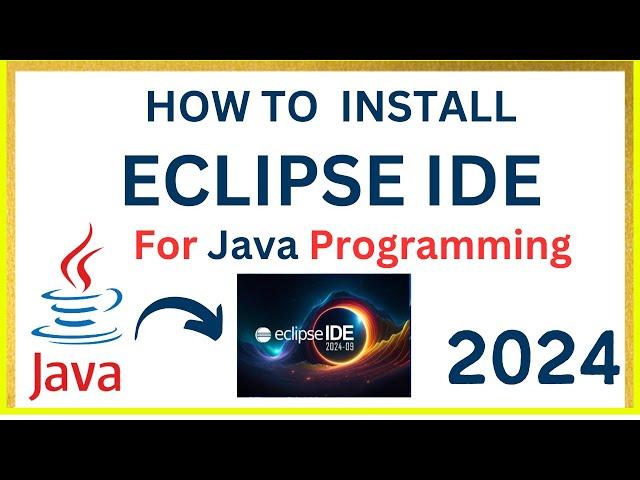 HOW TO INSTALL
ECLIPSE IDE
For Java Programming

Java

eclipse IDE
2024-09

2024